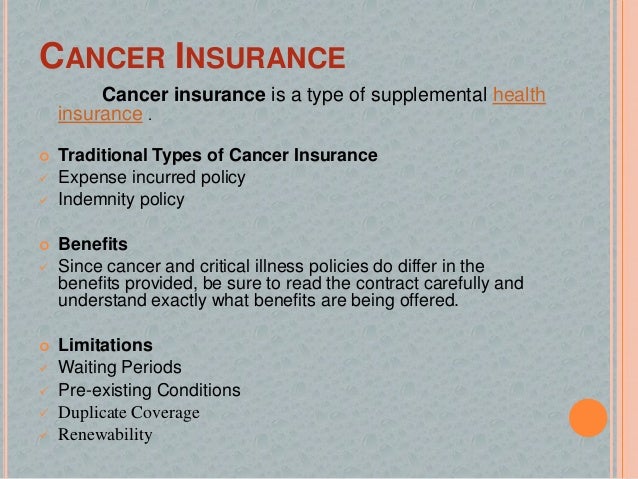 CANCER INSURANCE

Cancer insurance is a type of supplemental health insurance .

Traditional Types of Cancer Insurance
Expense incurred policy
Indemnity policy

Benefits
Since cancer and critical illness policies do differ in the benefits provided, be sure to read the contract carefully and understand exactly what benefits are being offered.

Limitations
Waiting Periods
Pre-existing Conditions
Duplicate Coverage
Renewability